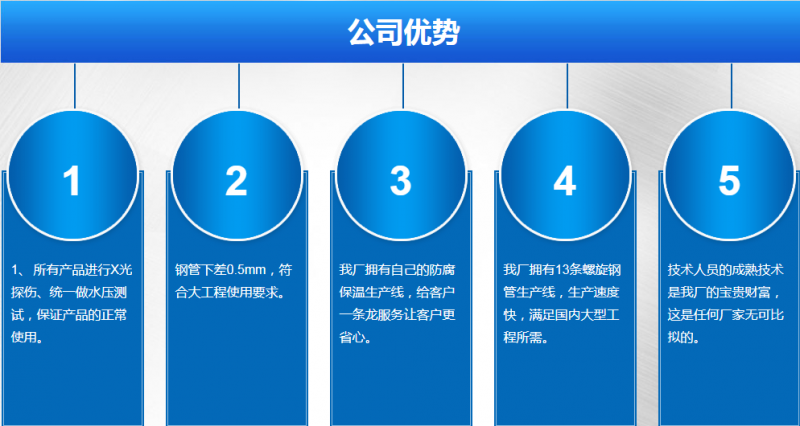 公司优势

1

1、 所有产品进行X光探伤、统一做水压测试，保证产品的正常使用。

2

钢管下差0.5mm，符合大工程使用要求。

3

我厂拥有自己的防腐保温生产线，给客户一条龙服务让客户更省心。

4

我厂拥有13条螺旋钢管生产线，生产速度快，满足国内大型工程所需。

5

技术人员的成熟技术是我厂的宝贵财富，这是任何厂家无可比拟的。